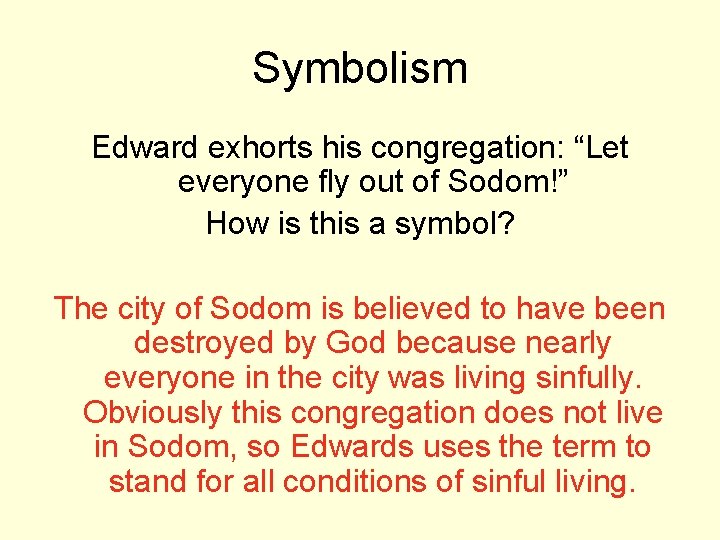 Symbolism

Edward exhorts his congregation: “Let everyone fly out of Sodom!”

How is this a symbol?

The city of Sodom is believed to have been destroyed by God because nearly everyone in the city was living sinfully. Obviously this congregation does not live in Sodom, so Edwards uses the term to stand for all conditions of sinful living.